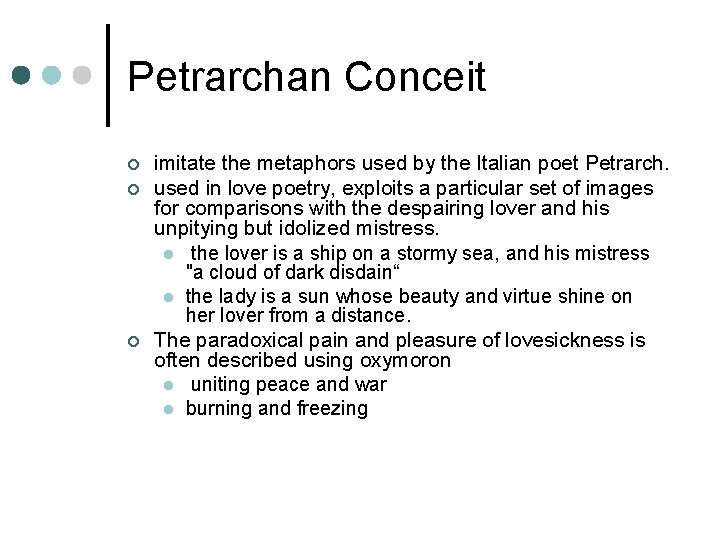 Petrarchan Conceit

- imitate the metaphors used by the Italian poet Petrarch.
- used in love poetry, exploits a particular set of images for comparisons with the despairing lover and his unpitying but idolized mistress.
  - the lover is a ship on a stormy sea, and his mistress "a cloud of dark disdain“
  - the lady is a sun whose beauty and virtue shine on her lover from a distance.
- The paradoxical pain and pleasure of lovesickness is often described using oxymoron
  - uniting peace and war
  - burning and freezing